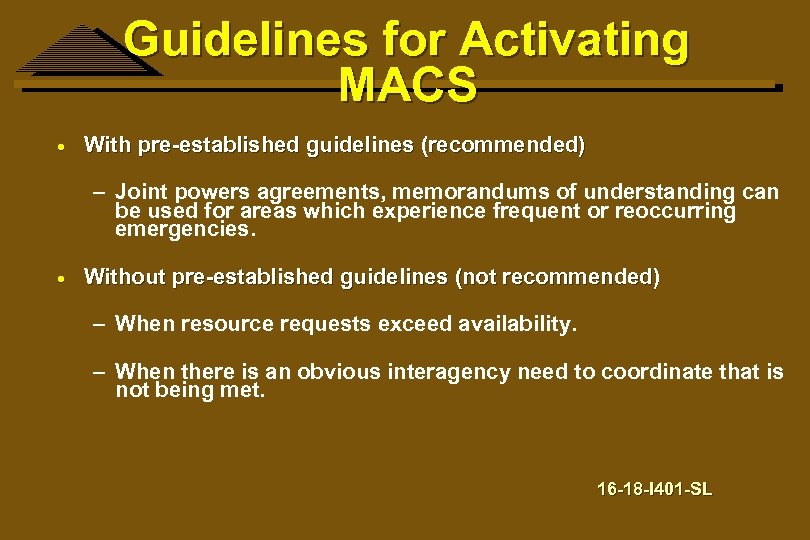 Guidelines for Activating MACS

• With pre-established guidelines (recommended)

– Joint powers agreements, memorandums of understanding can be used for areas which experience frequent or reoccurring emergencies.

• Without pre-established guidelines (not recommended)

– When resource requests exceed availability.

– When there is an obvious interagency need to coordinate that is not being met.

16-18-I401-SL